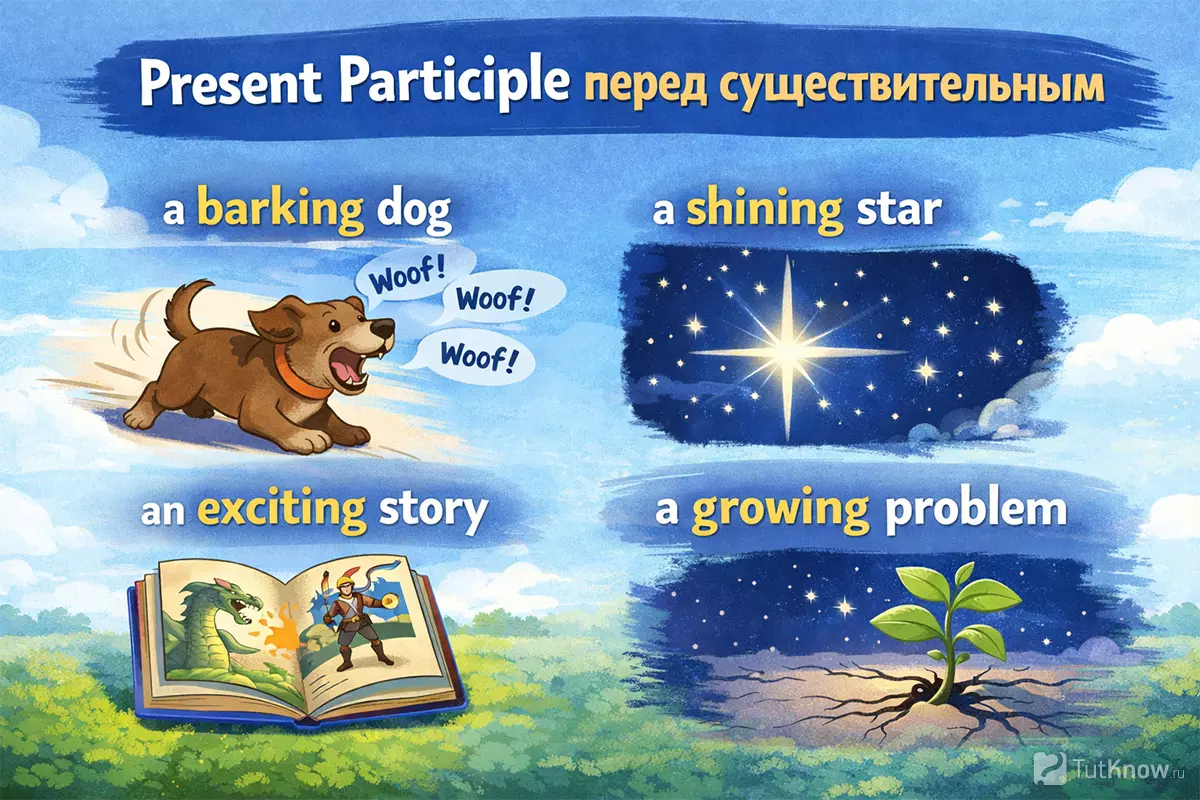 Present Participle перед существительным

a barking dog

Woof!

Woof!

Woof!

a shining star

an exciting story

a growing problem

TutKnow.ru